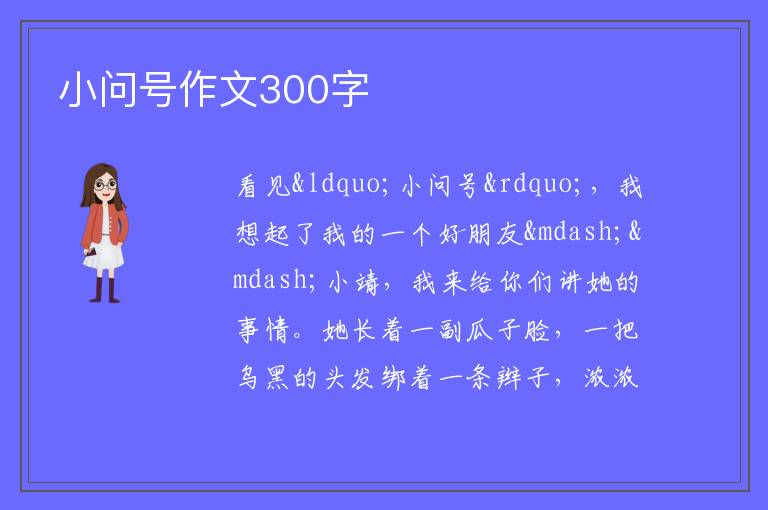 小问号作文300字

看见&ldquo;小问号&rdquo;，我想起了我的一个好朋友&mdash;&mdash;小靖，我来给你们讲她的事情。她长着一副瓜子脸，一把乌黑的头发绑着一条辫子，浓浓